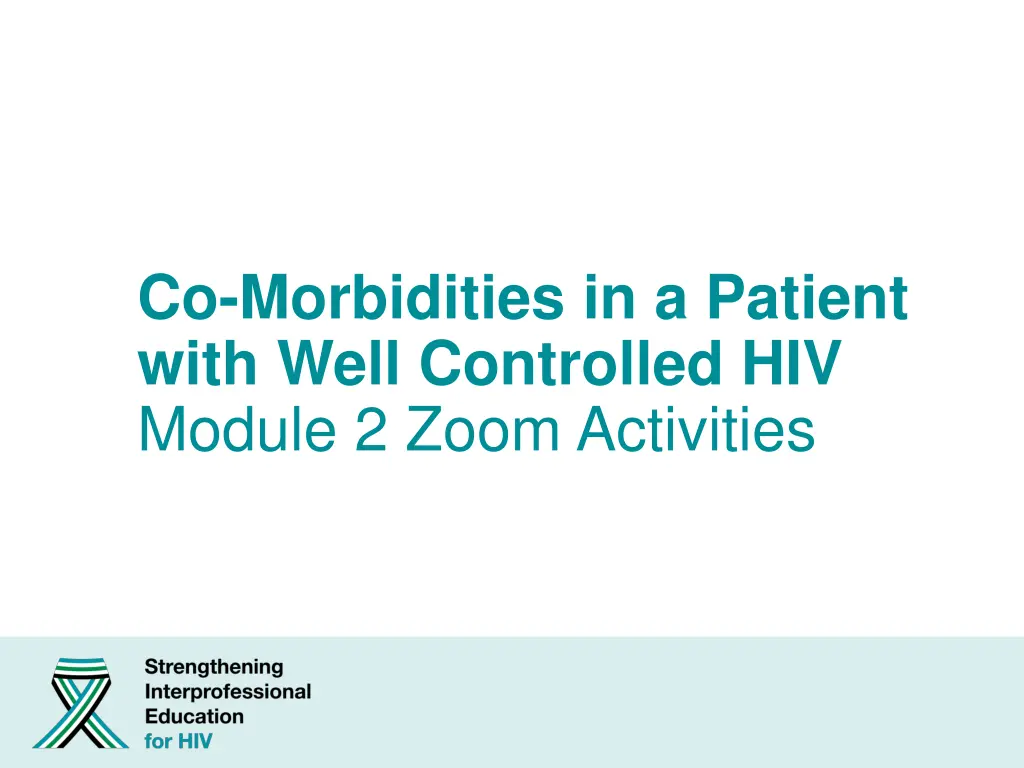 Co-Morbidities in a Patient with Well Controlled HIV
Module 2 Zoom Activities

Strengthening Interprofessional Education for HIV